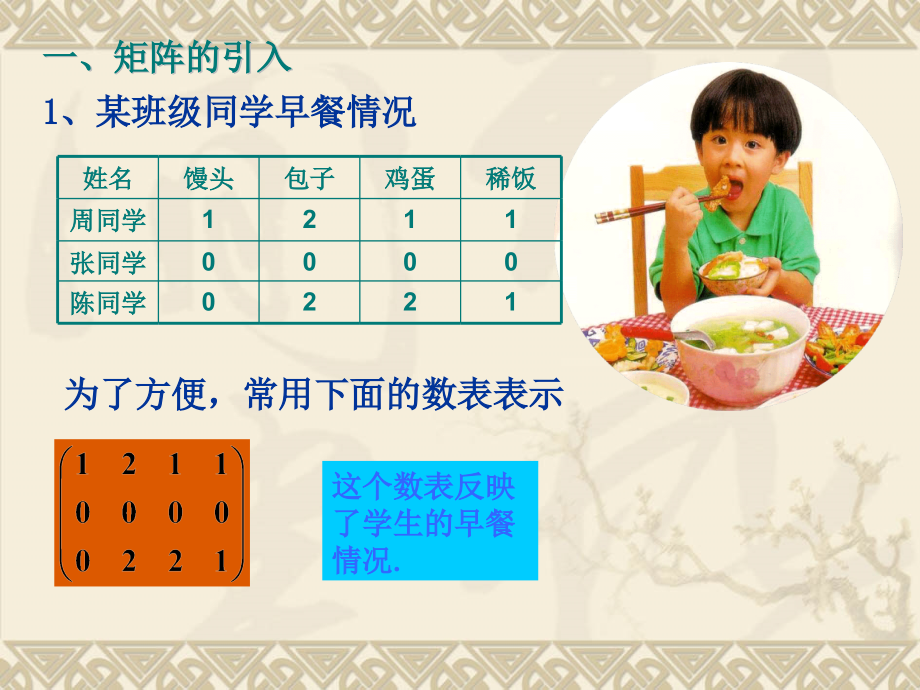 一、矩阵的引入

1、某班级同学早餐情况

| 姓名 | 馒头 | 包子 | 鸡蛋 | 稀饭 |
|---|---|---|---|---|
| 周同学 | 1 | 2 | 1 | 1 |
| 张同学 | 0 | 0 | 0 | 0 |
| 陈同学 | 0 | 2 | 2 | 1 |

为了方便，常用下面的数表表示

$\begin{pmatrix} 1 & 2 & 1 & 1 \\ 0 & 0 & 0 & 0 \\ 0 & 2 & 2 & 1 \end{pmatrix}$

这个数表反映了学生的早餐情况.